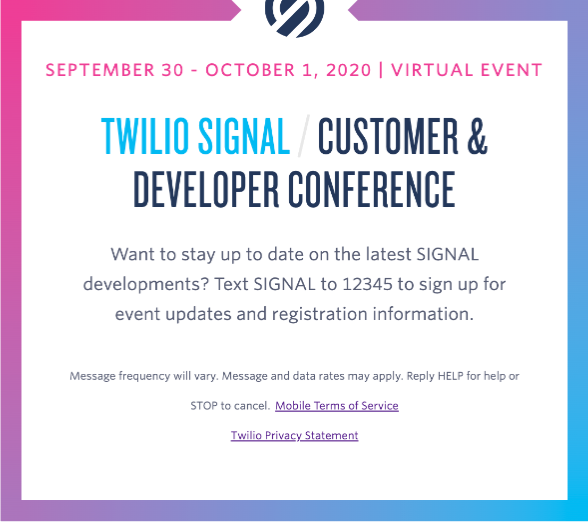 SEPTEMBER 30 - OCTOBER 1, 2020 | VIRTUAL EVENT

TWILIO SIGNAL / CUSTOMER & DEVELOPER CONFERENCE

Want to stay up to date on the latest SIGNAL developments? Text SIGNAL to 12345 to sign up for event updates and registration information.

Message frequency will vary. Message and data rates may apply. Reply HELP for help or STOP to cancel. Mobile Terms of Service

Twilio Privacy Statement